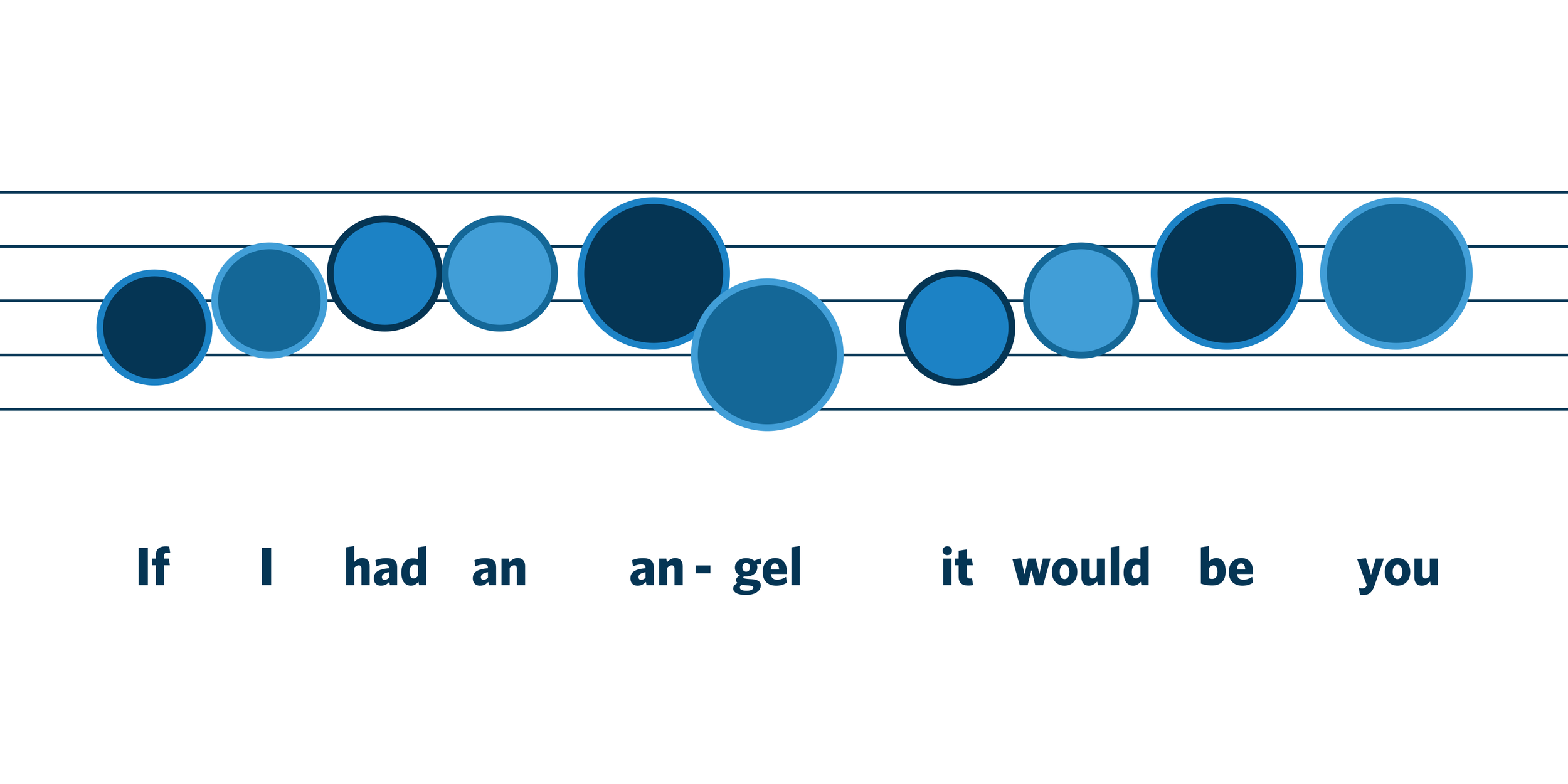 If I had an an - gel it would be you